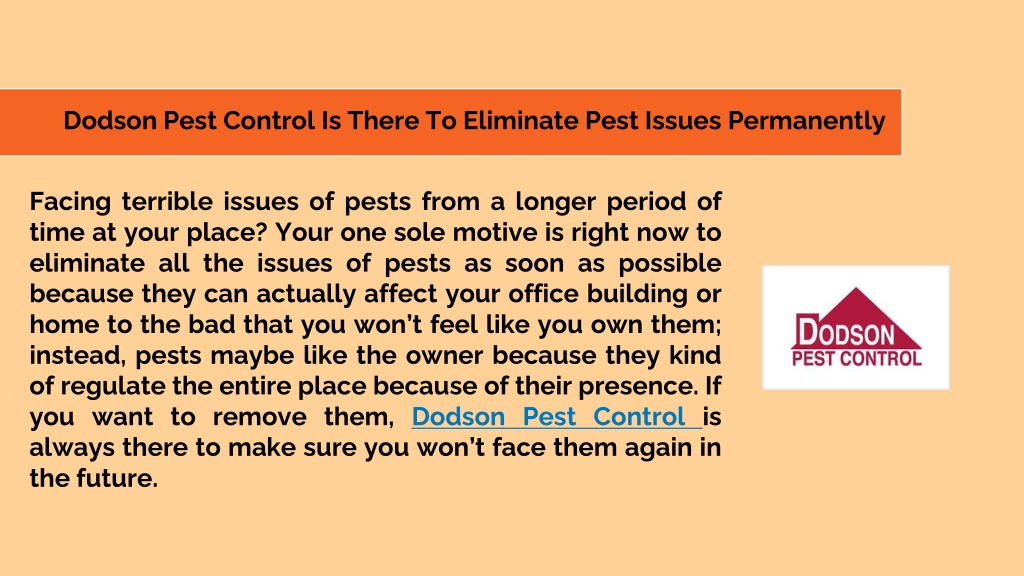 Dodson Pest Control Is There To Eliminate Pest Issues Permanently

Facing terrible issues of pests from a longer period of time at your place? Your one sole motive is right now to eliminate all the issues of pests as soon as possible because they can actually affect your office building or home to the bad that you won't feel like you own them; instead, pests maybe like the owner because they kind of regulate the entire place because of their presence. If you want to remove them, Dodson Pest Control is always there to make sure you won't face them again in the future.

DODSON
PEST CONTROL